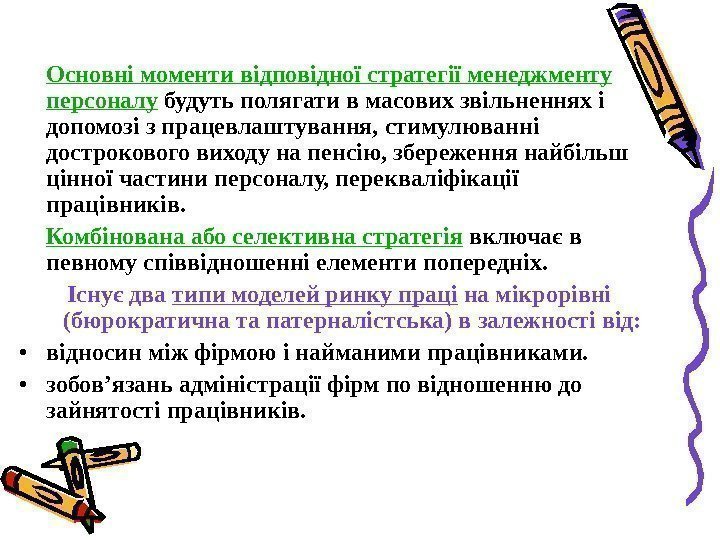 Основні моменти відповідної стратегії менеджменту персоналу будуть полягати в масових звільненнях і допомозі з працевлаштування, стимулюванні дострокового виходу на пенсію, збереження найбільш цінної частини персоналу, перекваліфікації працівників.

Комбінована або селективна стратегія включає в певному співвідношенні елементи попередніх.

Існує два типи моделей ринку праці на мікрорівні (бюрократична та патерналістська) в залежності від:

• відносин між фірмою і найманими працівниками.
• зобов’язань адміністрації фірм по відношенню до зайнятості працівників.